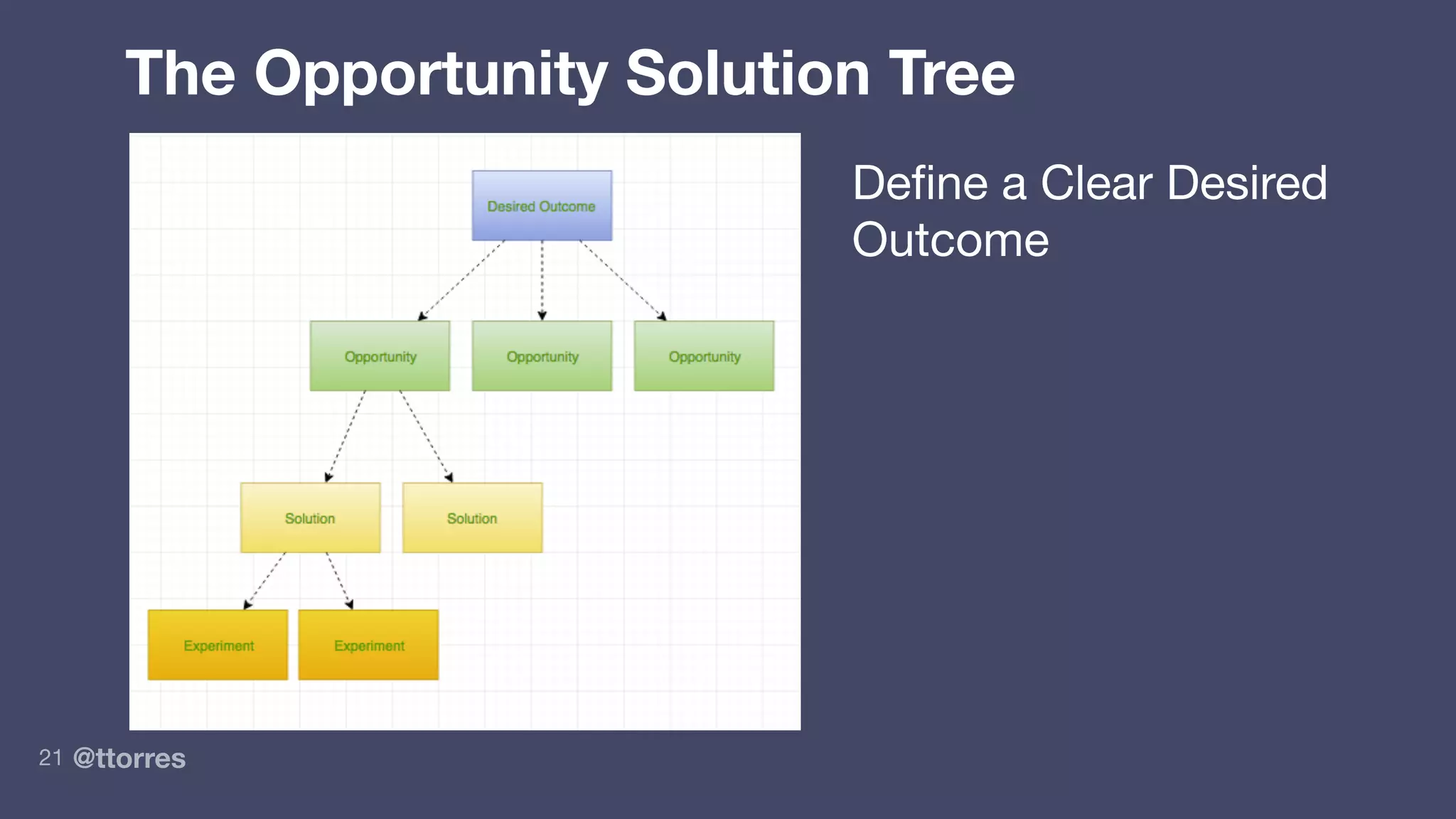 The Opportunity Solution Tree

Desired Outcome

Opportunity

Opportunity

Opportunity

Solution

Solution

Experiment

Experiment

Define a Clear Desired Outcome

21 @ttorres